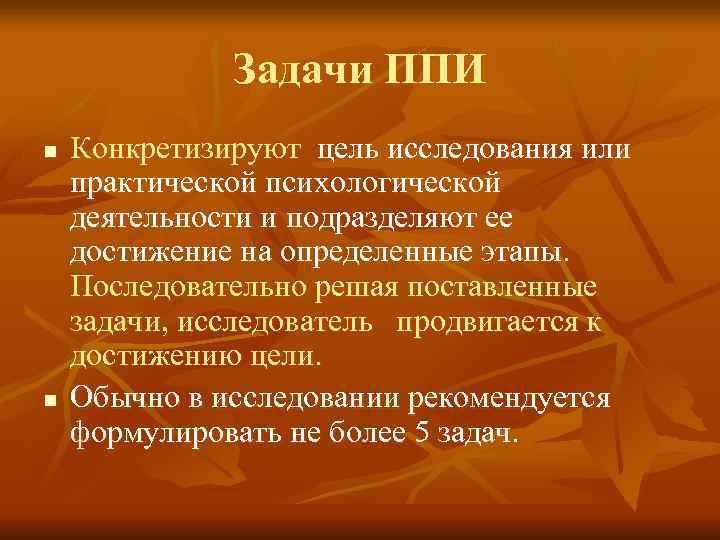 Задачи ППИ

■ Конкретизируют цель исследования или практической психологической деятельности и подразделяют ее достижение на определенные этапы. Последовательно решая поставленные задачи, исследователь продвигается к достижению цели.

■ Обычно в исследовании рекомендуется формулировать не более 5 задач.